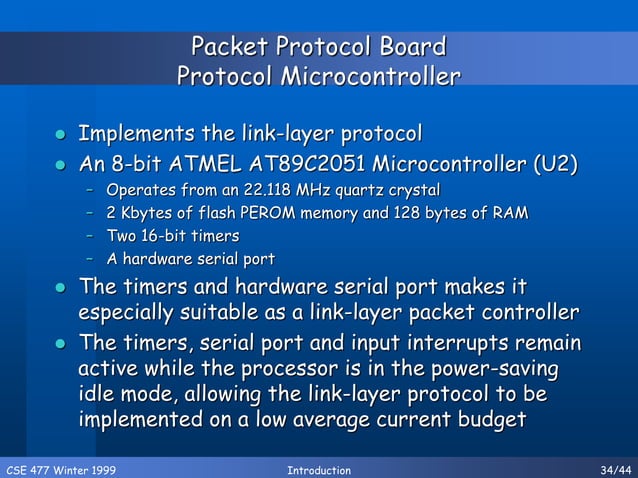 Packet Protocol Board
Protocol Microcontroller

- Implements the link-layer protocol
- An 8-bit ATMEL AT89C2051 Microcontroller (U2)
  - Operates from an 22.118 MHz quartz crystal
  - 2 Kbytes of flash PEROM memory and 128 bytes of RAM
  - Two 16-bit timers
  - A hardware serial port
- The timers and hardware serial port makes it especially suitable as a link-layer packet controller
- The timers, serial port and input interrupts remain active while the processor is in the power-saving idle mode, allowing the link-layer protocol to be implemented on a low average current budget

CSE 477 Winter 1999
Introduction
34/44